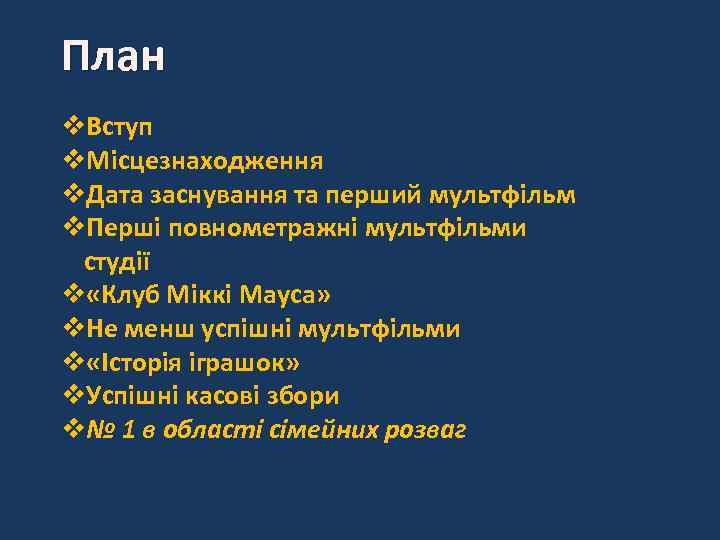 План

❖Вступ
❖Місцезнаходження
❖Дата заснування та перший мультфільм
❖Перші повнометражні мультфільми студії
❖«Клуб Міккі Мауса»
❖Не менш успішні мультфільми
❖«Історія іграшок»
❖Успішні касові збори
❖№ 1 в області сімейних розваг